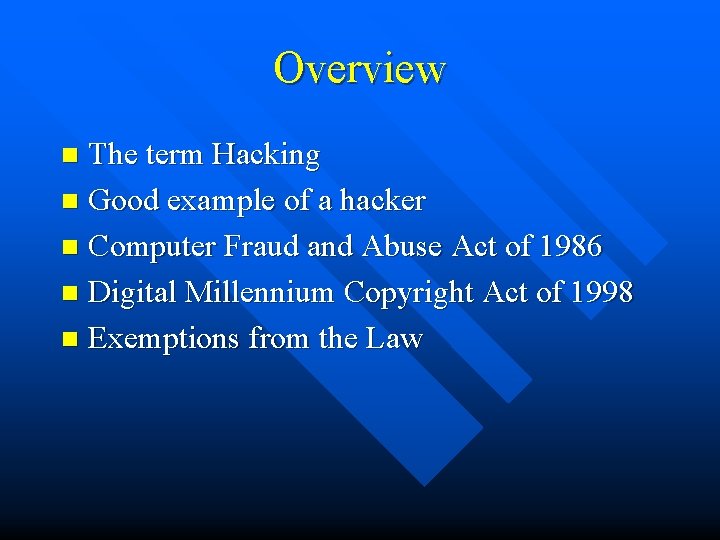 Overview

- The term Hacking
- Good example of a hacker
- Computer Fraud and Abuse Act of 1986
- Digital Millennium Copyright Act of 1998
- Exemptions from the Law